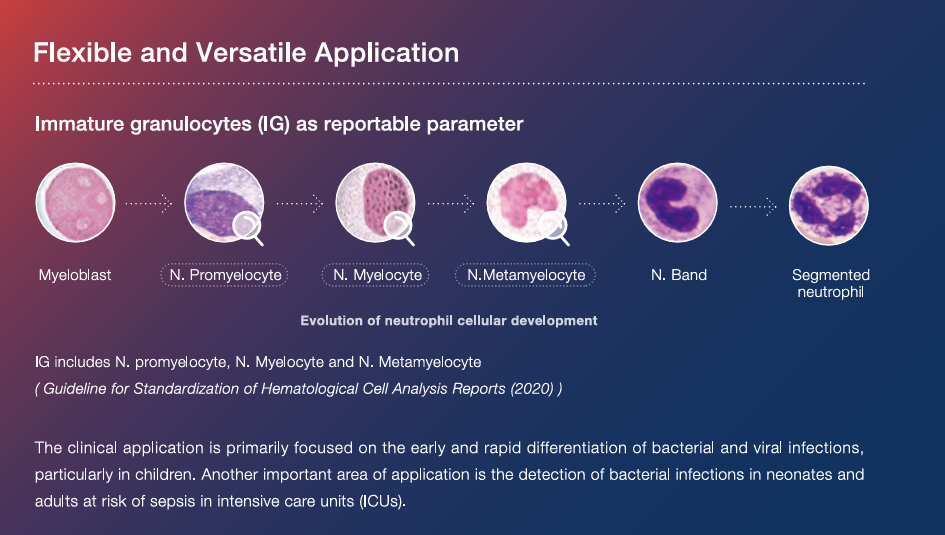 Flexible and Versatile Application

Immature granulocytes (IG) as reportable parameter

Myeloblast

N. Promyelocyte

N. Myelocyte

N.Metamyelocyte

N. Band

Segmented neutrophil

Evolution of neutrophil cellular development

IG includes N. promyelocyte, N. Myelocyte and N. Metamyelocyte
( Guideline for Standardization of Hematological Cell Analysis Reports (2020) )

The clinical application is primarily focused on the early and rapid differentiation of bacterial and viral infections, particularly in children. Another important area of application is the detection of bacterial infections in neonates and adults at risk of sepsis in intensive care units (ICUs).